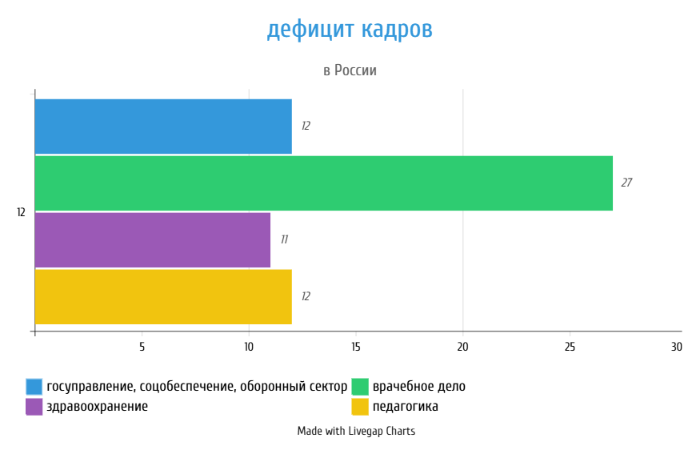 дефицит кадров

в России

12

12

27

11

12

5
10
15
20
25
30

госуправление, соцобеспечение, оборонный сектор
врачебное дело
здравоохранение
педагогика

Made with Livegap Charts